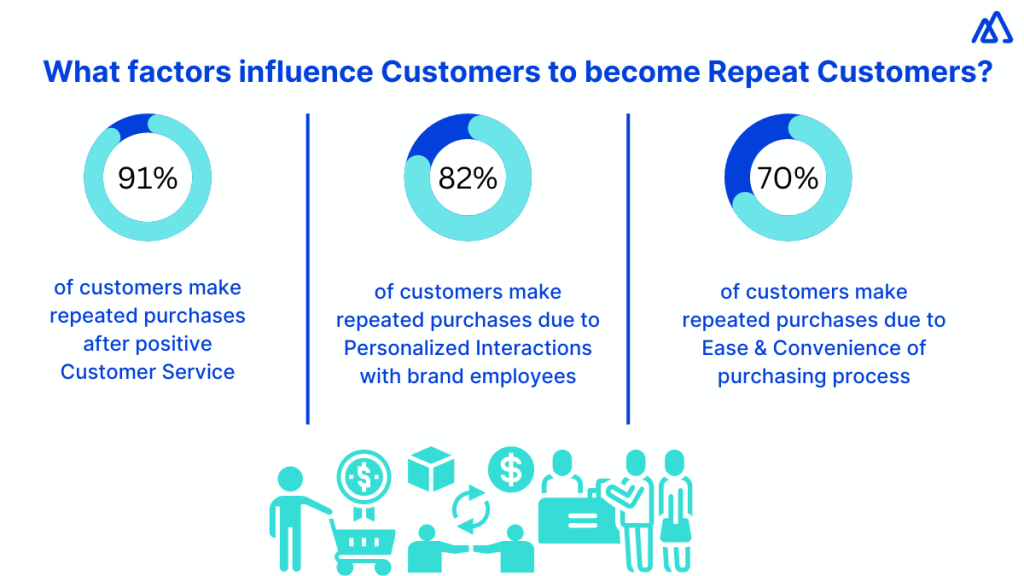 What factors influence Customers to become Repeat Customers?

91%

of customers make repeated purchases after positive Customer Service

82%

of customers make repeated purchases due to Personalized Interactions with brand employees

70%

of customers make repeated purchases due to Ease & Convenience of purchasing process

$

$